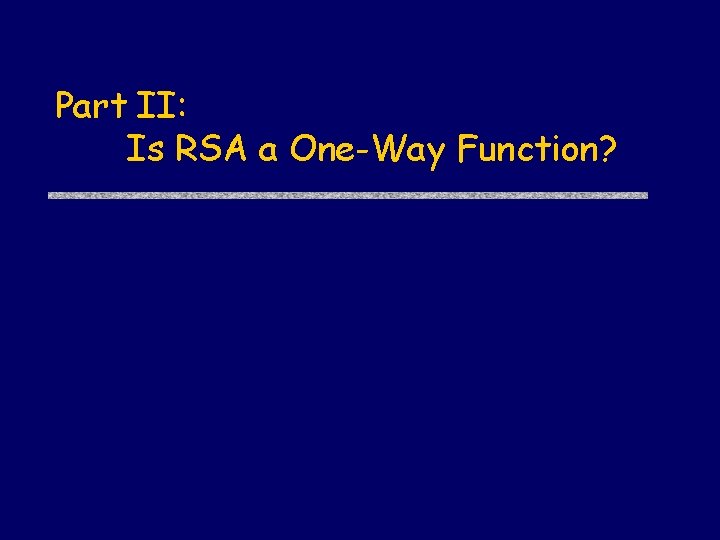 Part II:
Is RSA a One-Way Function?